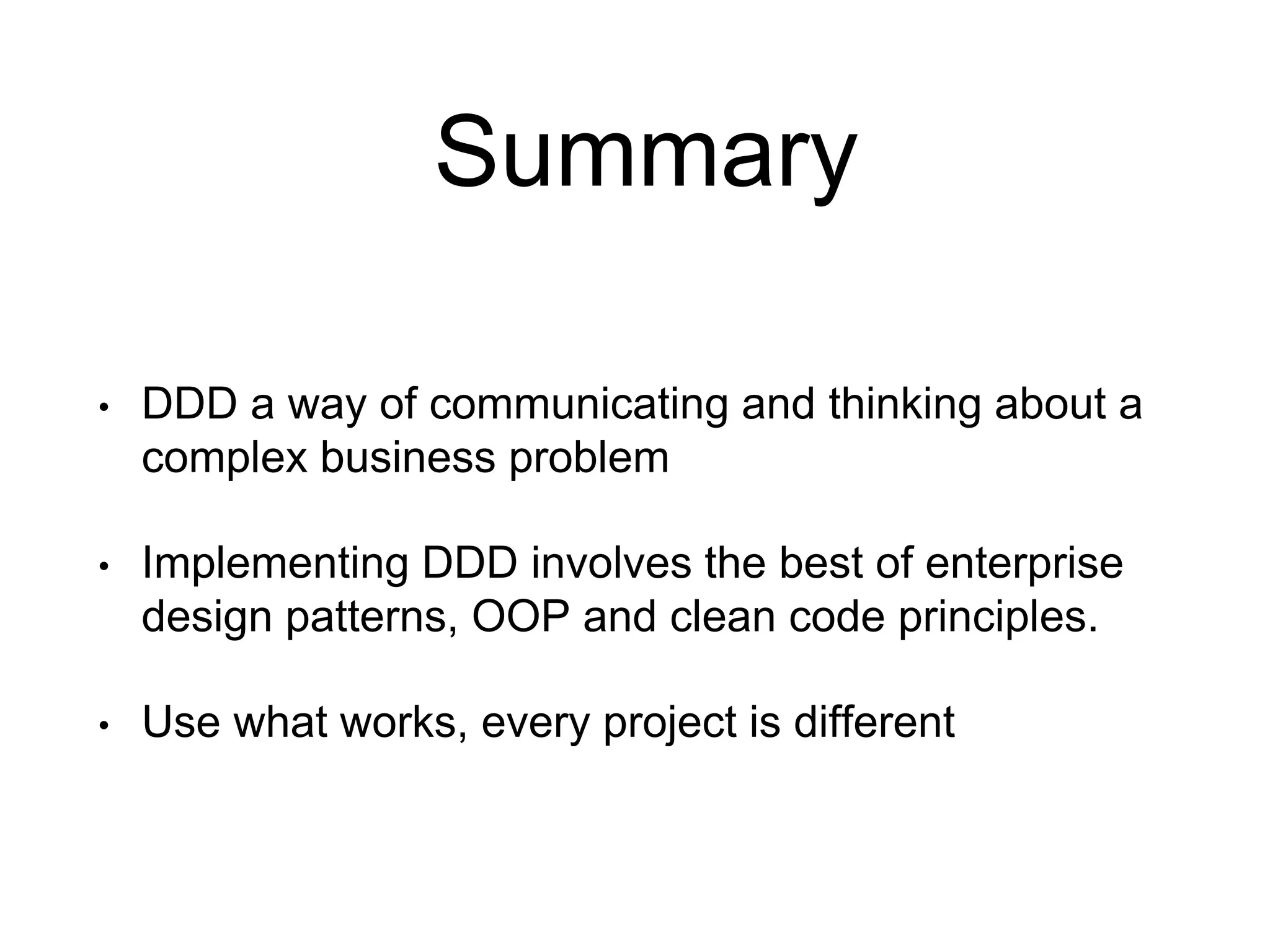 Summary

• DDD a way of communicating and thinking about a complex business problem

• Implementing DDD involves the best of enterprise design patterns, OOP and clean code principles.

• Use what works, every project is different